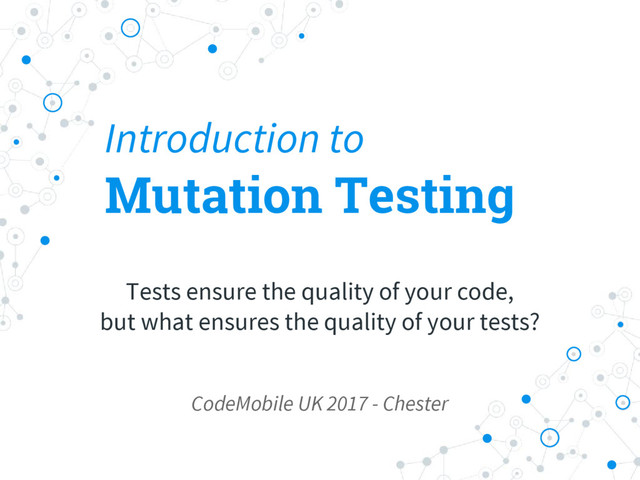 Introduction to
Mutation Testing

Tests ensure the quality of your code, but what ensures the quality of your tests?

CodeMobile UK 2017 - Chester